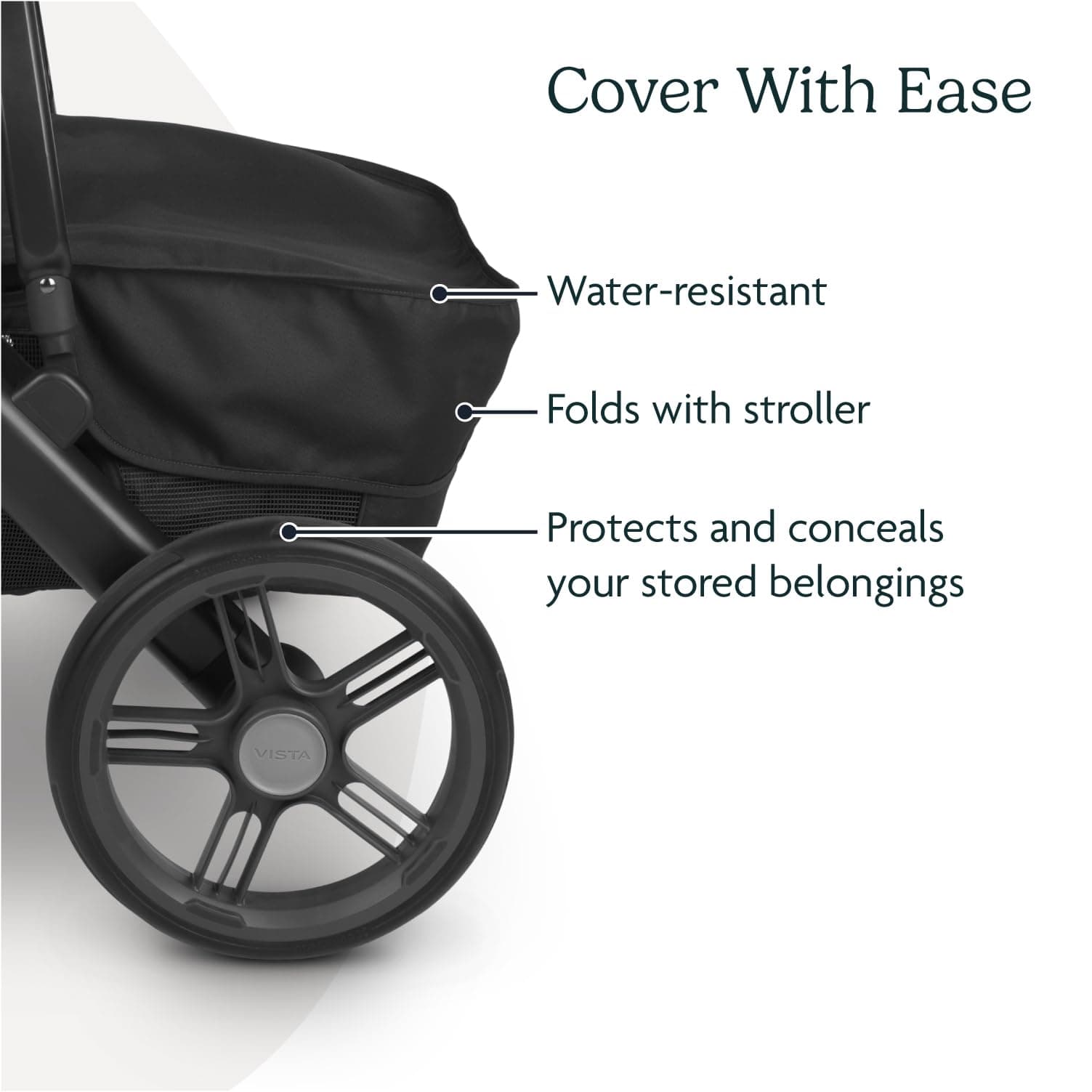 Cover With Ease

Water-resistant

Folds with stroller

Protects and conceals your stored belongings

VISTA